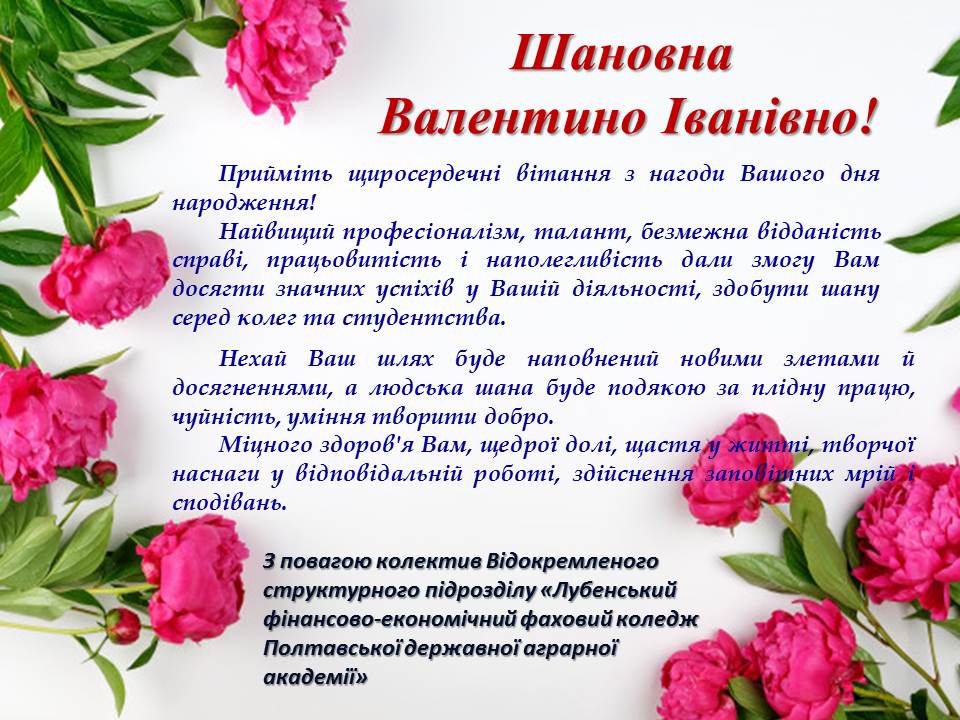 Шановна
Валентино Іванівно!

Прийміть щиросердечні вітання з нагоди Вашого дня народження!

Найвищий професіоналізм, талант, безмежна відданість справі, працьовитість і наполегливість дали змогу Вам досягти значних успіхів у Вашій діяльності, здобути шану серед колег та студентства.

Нехай Ваш шлях буде наповнений новими злетами й досягненнями, а людська шана буде подякою за плідну працю, чуйність, уміння творити добро.

Міцного здоров'я Вам, щедрої долі, щастя у житті, творчої наснаги у відповідальній роботі, здійснення заповітних мрій і сподівань.

З повагою колектив Відокремленого структурного підрозділу «Лубенський фінансово-економічний фаховий коледж Полтавської державної аграрної академії»